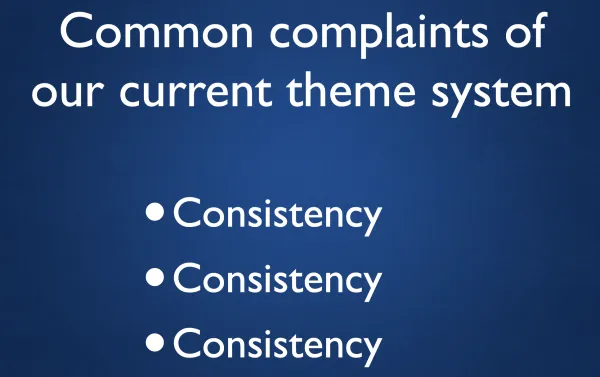 Common complaints of our current theme system

• Consistency
• Consistency
• Consistency